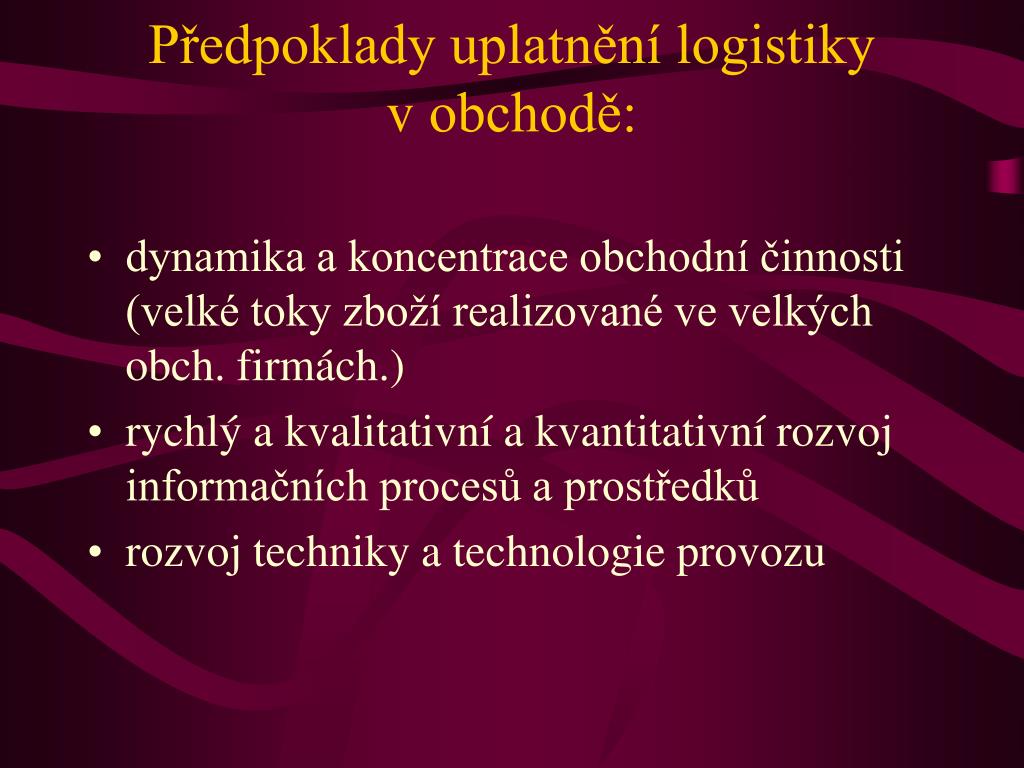 Předpoklady uplatnění logistiky v obchodě:

• dynamika a koncentrace obchodní činnosti (velké toky zboží realizované ve velkých obch. firmách.)
• rychlý a kvalitativní a kvantitativní rozvoj informačních procesů a prostředků
• rozvoj techniky a technologie provozu